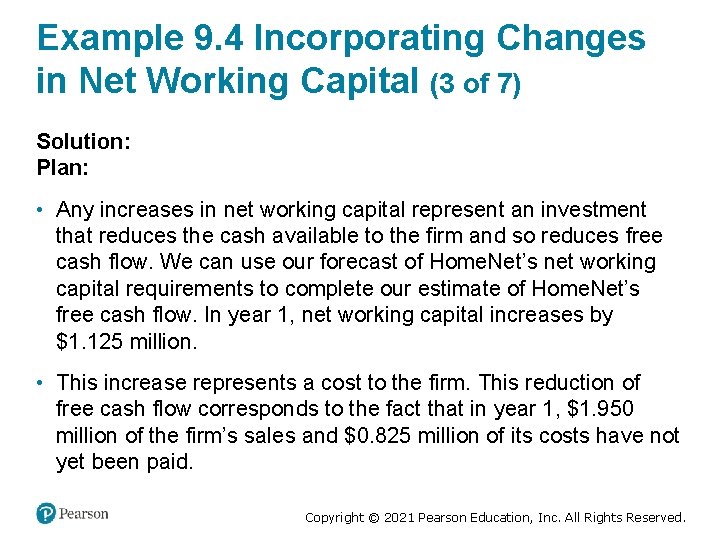 Example 9.4 Incorporating Changes in Net Working Capital (3 of 7)

Solution:
Plan:

• Any increases in net working capital represent an investment that reduces the cash available to the firm and so reduces free cash flow. We can use our forecast of HomeNet's net working capital requirements to complete our estimate of HomeNet's free cash flow. In year 1, net working capital increases by \$1.125 million.

• This increase represents a cost to the firm. This reduction of free cash flow corresponds to the fact that in year 1, \$1.950 million of the firm's sales and \$0.825 million of its costs have not yet been paid.

Pearson

Copyright © 2021 Pearson Education, Inc. All Rights Reserved.